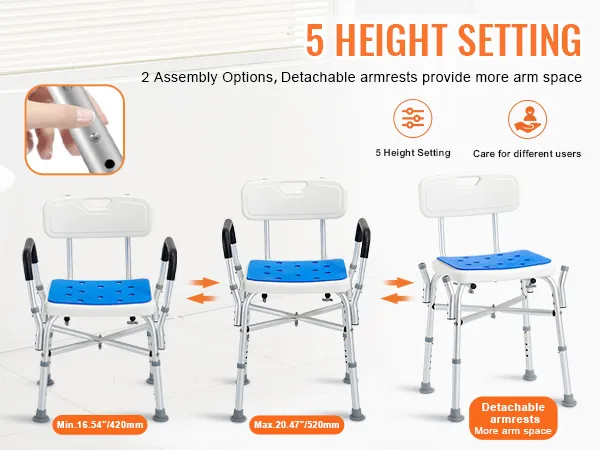 5 HEIGHT SETTING

2 Assembly Options, Detachable armrests provide more arm space

5 Height Setting

Care for different users

Min.16.54"/420mm

Max.20.47"/520mm

Detachable armrests
More arm space